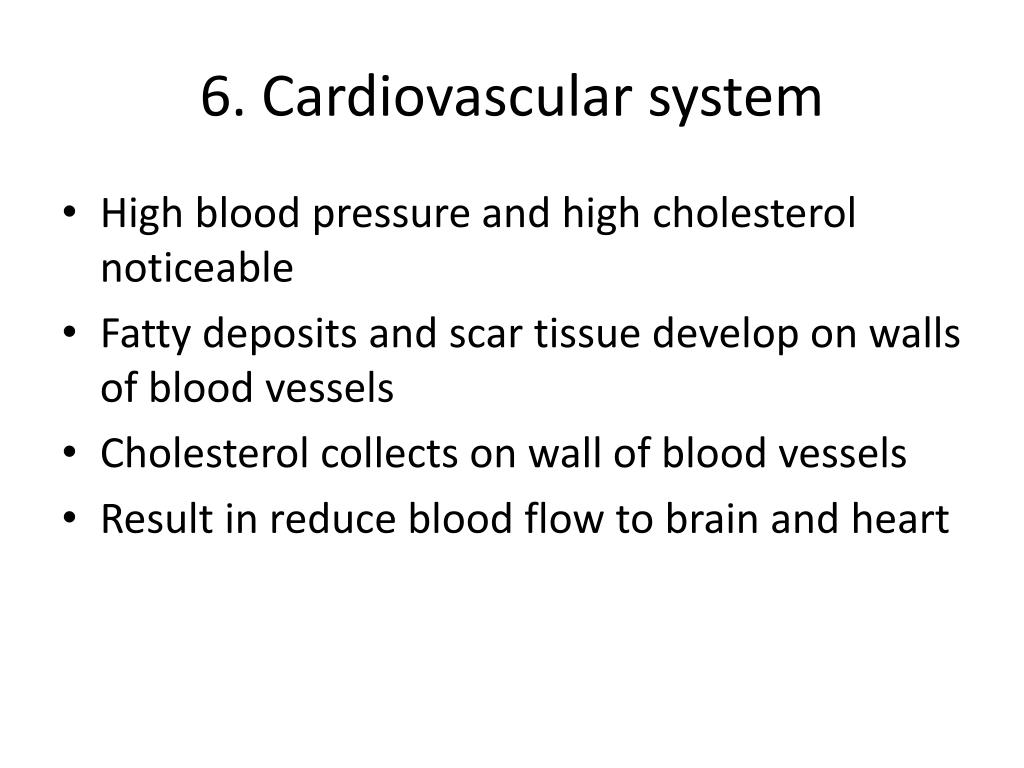 6. Cardiovascular system

• High blood pressure and high cholesterol noticeable
• Fatty deposits and scar tissue develop on walls of blood vessels
• Cholesterol collects on wall of blood vessels
• Result in reduce blood flow to brain and heart